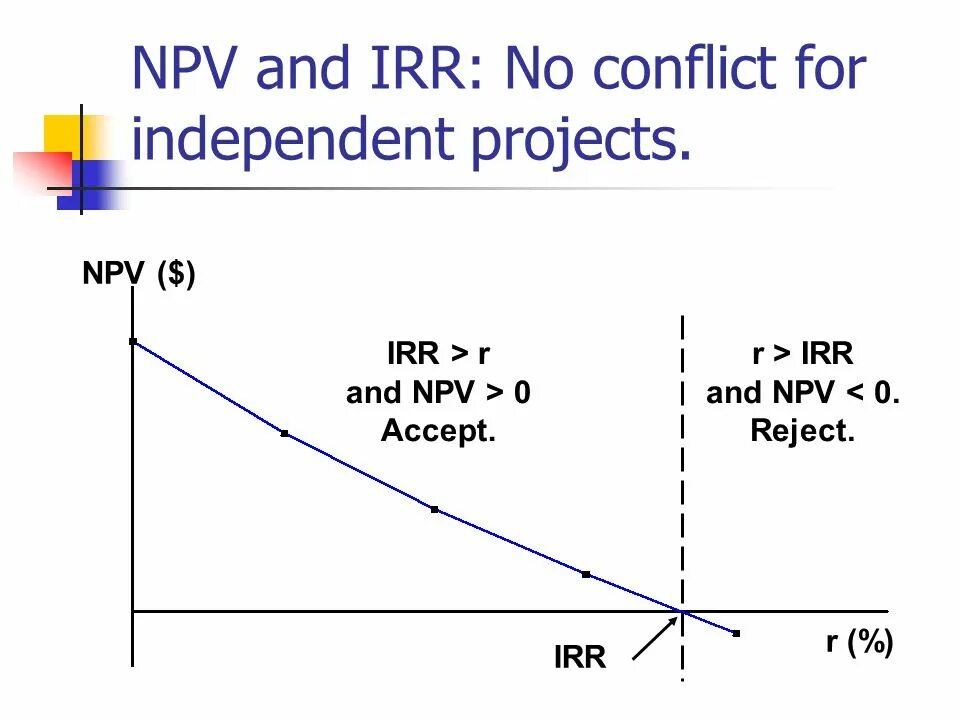 NPV and IRR: No conflict for independent projects.

NPV ($)

IRR > r
and NPV > 0
Accept.

r > IRR
and NPV < 0.
Reject.

IRR

r (%)